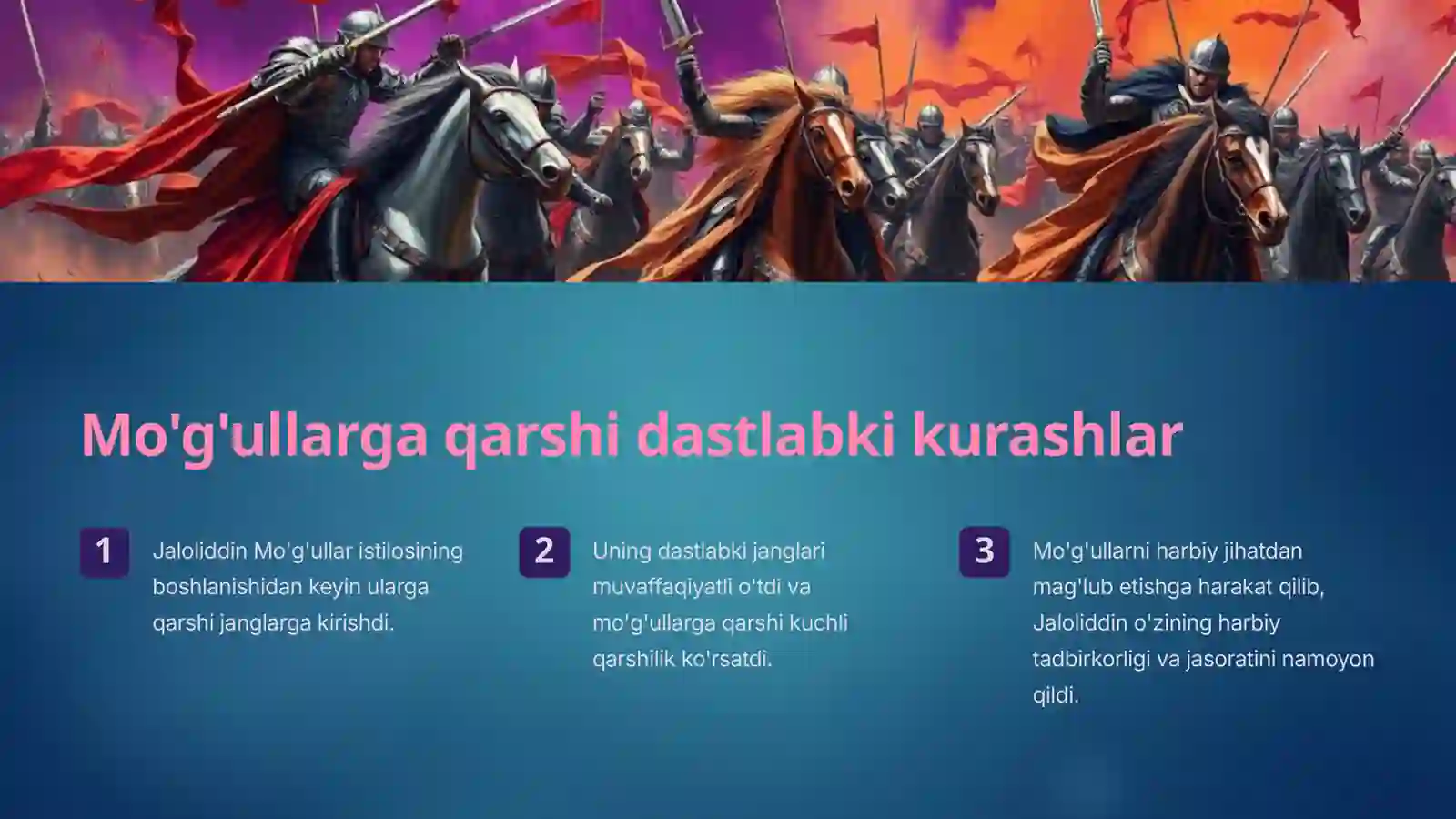 Mo'g'ullarga qarshi dastlabki kurashlar

1

Jaloliddin Mo'g'ullar istilosining boshlanishidan keyin ularga qarshi janglarga kirishdi.

2

Uning dastlabki janglari muvaffaqiyatli o'tdi va mo'g'ullarga qarshi kuchli qarshilik ko'rsatdi.

3

Mo'g'ullarni harbiy jihatdan mag'lub etishga harakat qilib, Jaloliddin o'zining harbiy tadbirkorligi va jasoratini namoyon qildi.